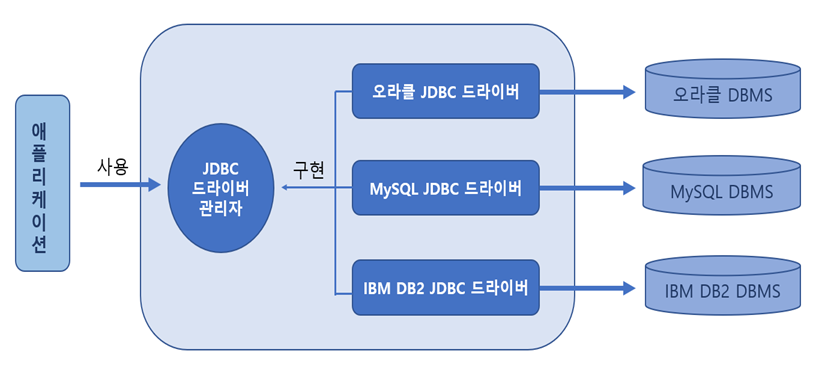 애플리케이션

사용

JDBC 드라이버 관리자

구현

오라클 JDBC 드라이버

MySQL JDBC 드라이버

IBM DB2 JDBC 드라이버

오라클 DBMS

MySQL DBMS

IBM DB2 DBMS